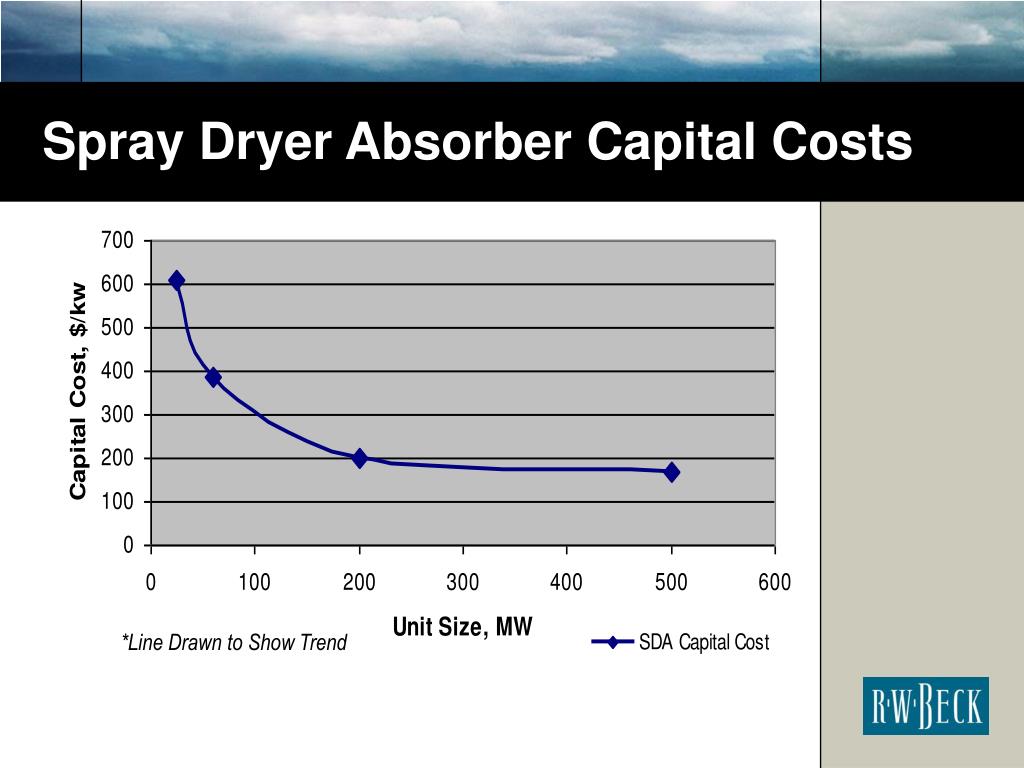 Spray Dryer Absorber Capital Costs

Capital Cost, $/kw

700
600
500
400
300
200
100
0

0
100
200
300
400
500
600

Unit Size, MW

*Line Drawn to Show Trend

SDA Capital Cost

R·W·BECK